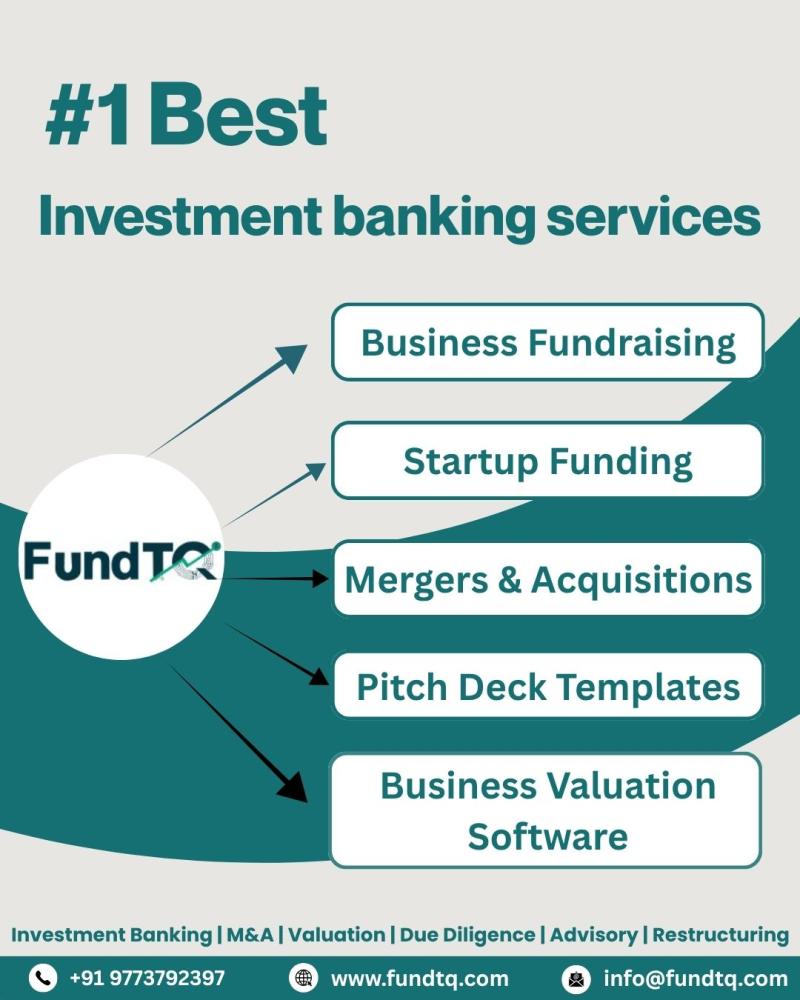 #1 Best

Investment banking services

FundTQ

Business Fundraising

Startup Funding

Mergers & Acquisitions

Pitch Deck Templates

Business Valuation Software

Investment Banking | M&A | Valuation | Due Diligence | Advisory | Restructuring

+91 9773792397

www.fundtq.com

info@fundtq.com